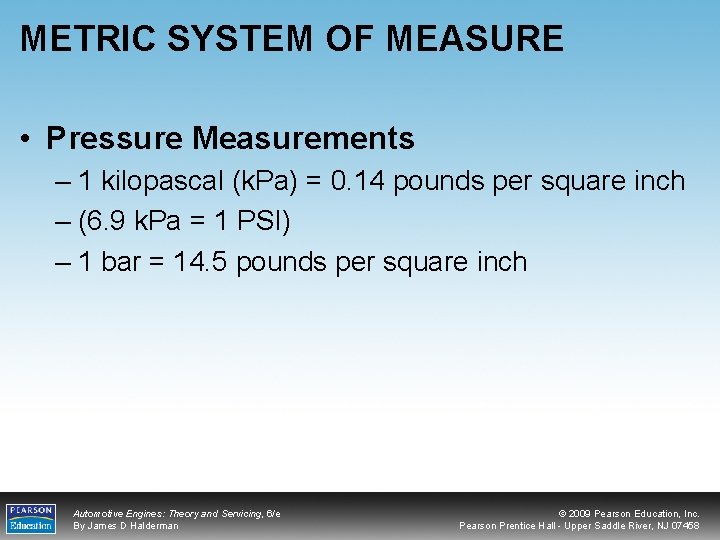 METRIC SYSTEM OF MEASURE

• Pressure Measurements
– 1 kilopascal (kPa) = 0.14 pounds per square inch
– (6.9 kPa = 1 PSI)
– 1 bar = 14.5 pounds per square inch

PEARSON Education

Automotive Engines: Theory and Servicing, 6/e
By James D Halderman

© 2009 Pearson Education, Inc.
Pearson Prentice Hall - Upper Saddle River, NJ 07458